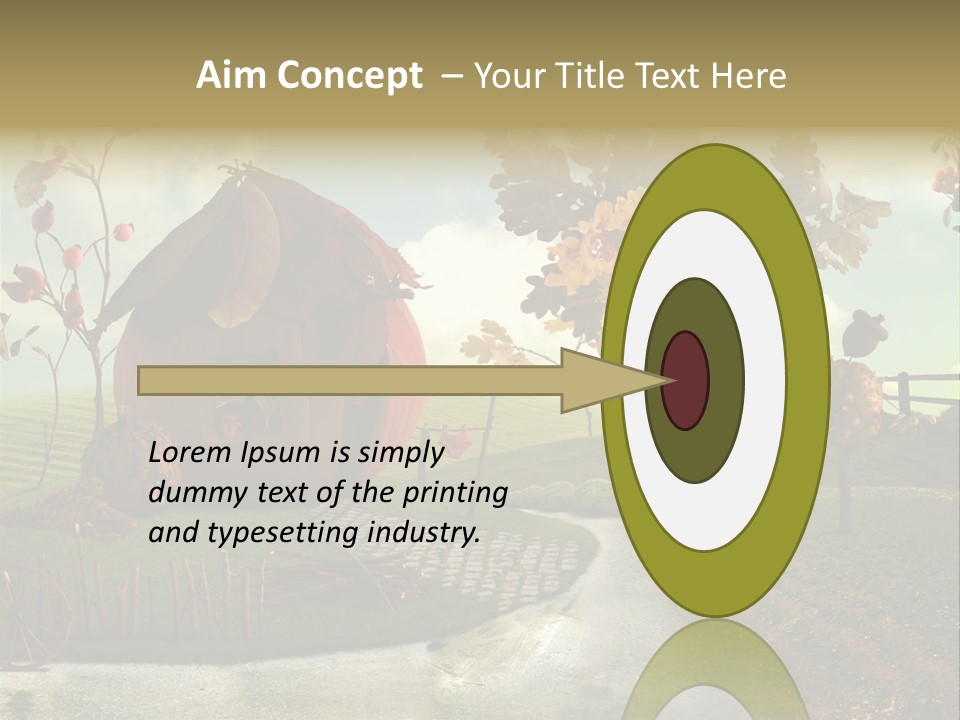 Aim Concept – Your Title Text Here

Lorem Ipsum is simply dummy text of the printing and typesetting industry.